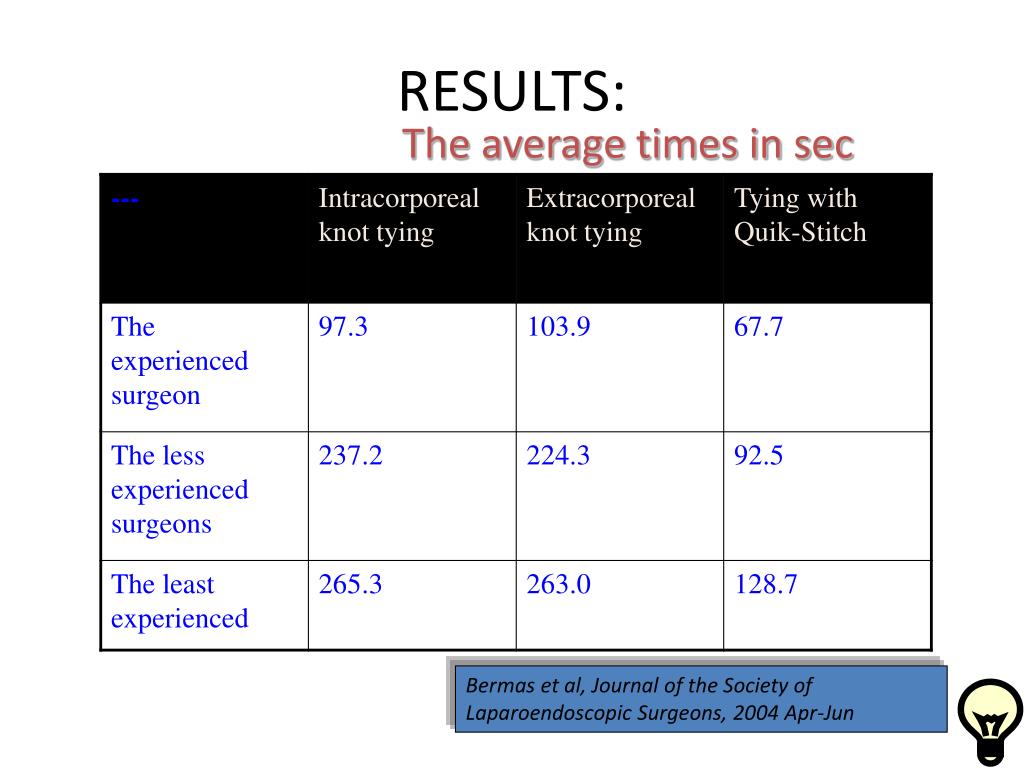 RESULTS:

The average times in sec

| --- | Intracorporeal knot tying | Extracorporeal knot tying | Tying with Quik-Stitch |
|---|---|---|---|
| The experienced surgeon | 97.3 | 103.9 | 67.7 |
| The less experienced surgeons | 237.2 | 224.3 | 92.5 |
| The least experienced | 265.3 | 263.0 | 128.7 |

Bermas et al, Journal of the Society of Laparoendoscopic Surgeons, 2004 Apr-Jun